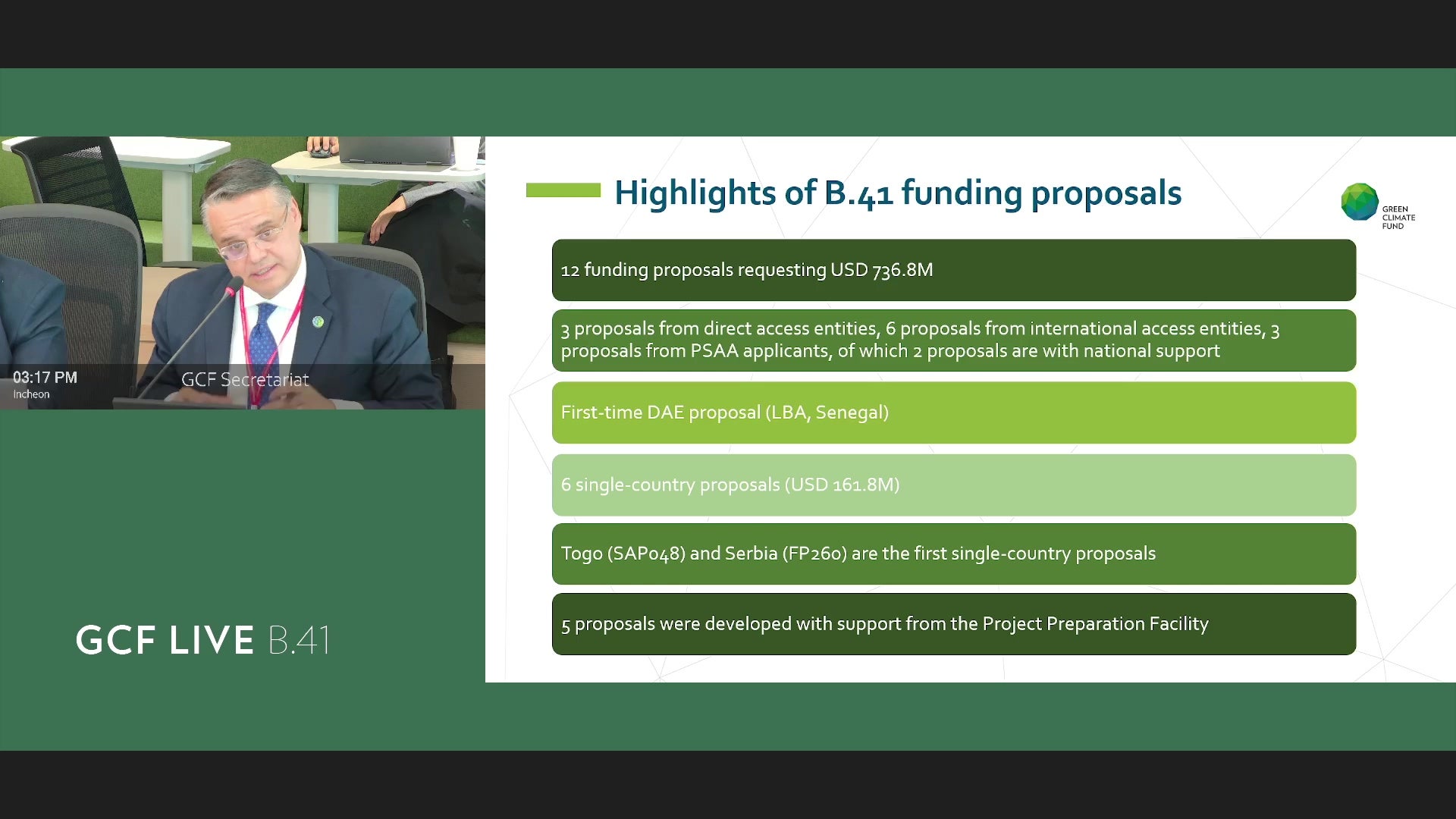 03:17 PM
Incheon

GCF Secretariat

GCF LIVE B.41

Highlights of B.41 funding proposals

GREEN CLIMATE FUND

12 funding proposals requesting USD 736.8M

3 proposals from direct access entities, 6 proposals from international access entities, 3 proposals from PSAA applicants, of which 2 proposals are with national support

First-time DAE proposal (LBA, Senegal)

6 single-country proposals (USD 161.8M)

Togo (SAP048) and Serbia (FP260) are the first single-country proposals

5 proposals were developed with support from the Project Preparation Facility